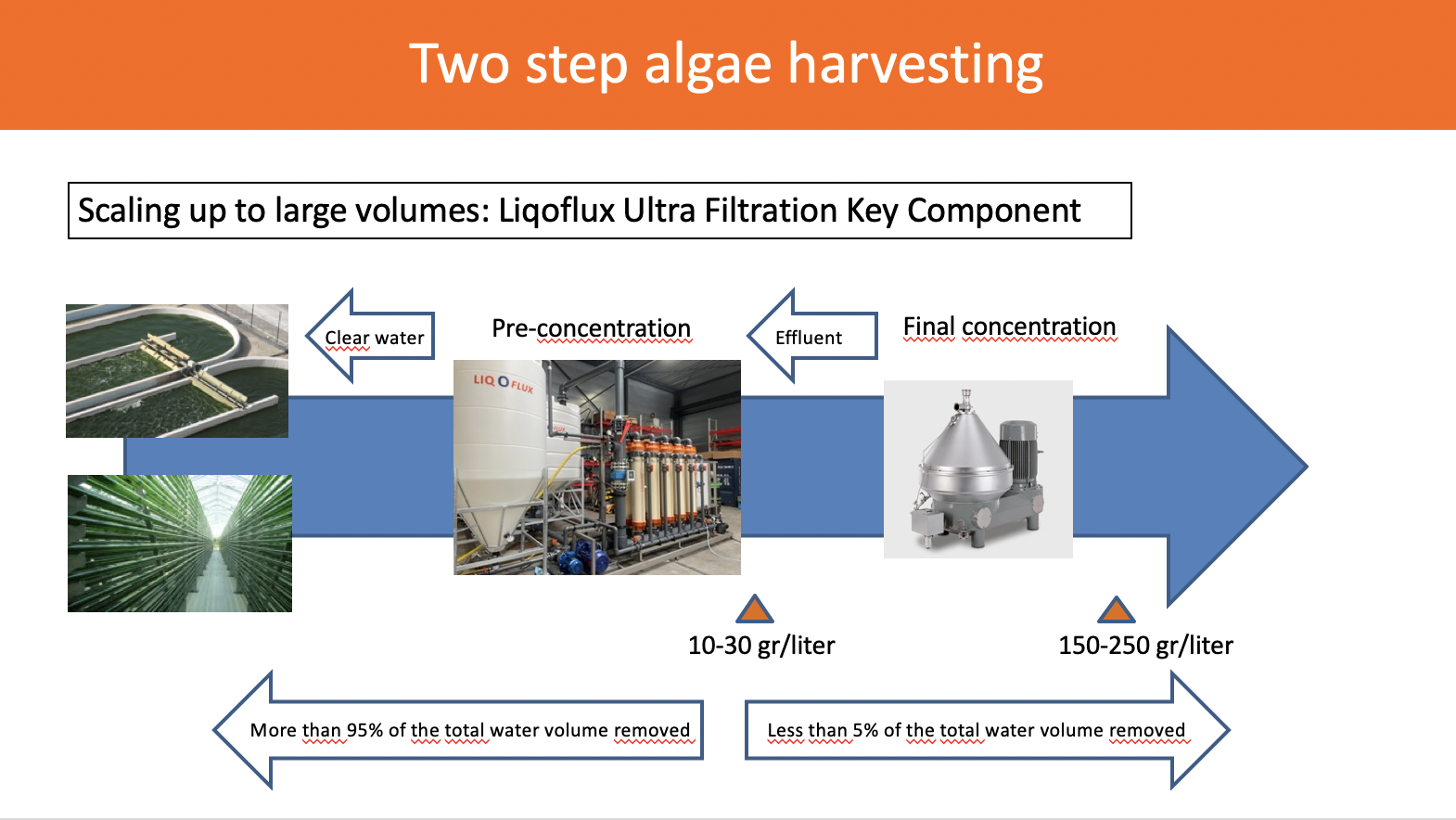 Two step algae harvesting

Scaling up to large volumes: Liqoflux Ultra Filtration Key Component

Clear water

Pre-concentration

LIQOFLUX

Effluent

Final concentration

10-30 gr/liter

150-250 gr/liter

More than 95% of the total water volume removed

Less than 5% of the total water volume removed